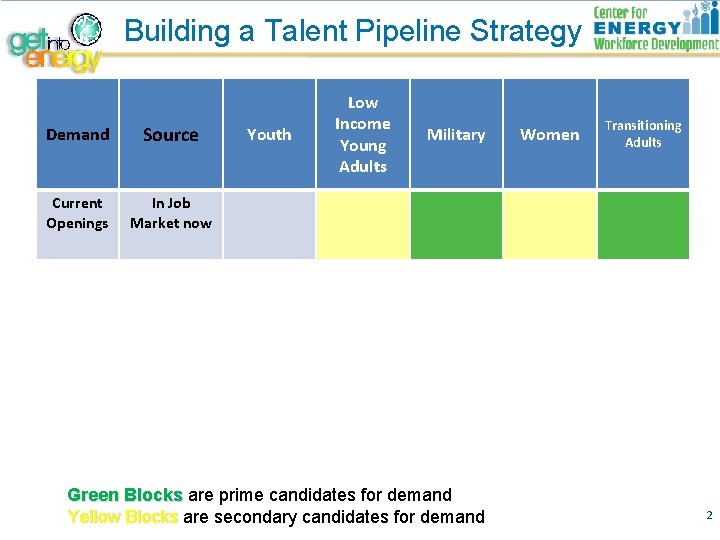 get into energy

Building a Talent Pipeline Strategy

Center For ENERGY Workforce Development

| Demand | Source | Youth | Low Income Young Adults | Military | Women | Transitioning Adults |
|---|---|---|---|---|---|---|
| Current Openings | In Job Market now | | | | | |

Green Blocks are prime candidates for demand
Yellow Blocks are secondary candidates for demand

2